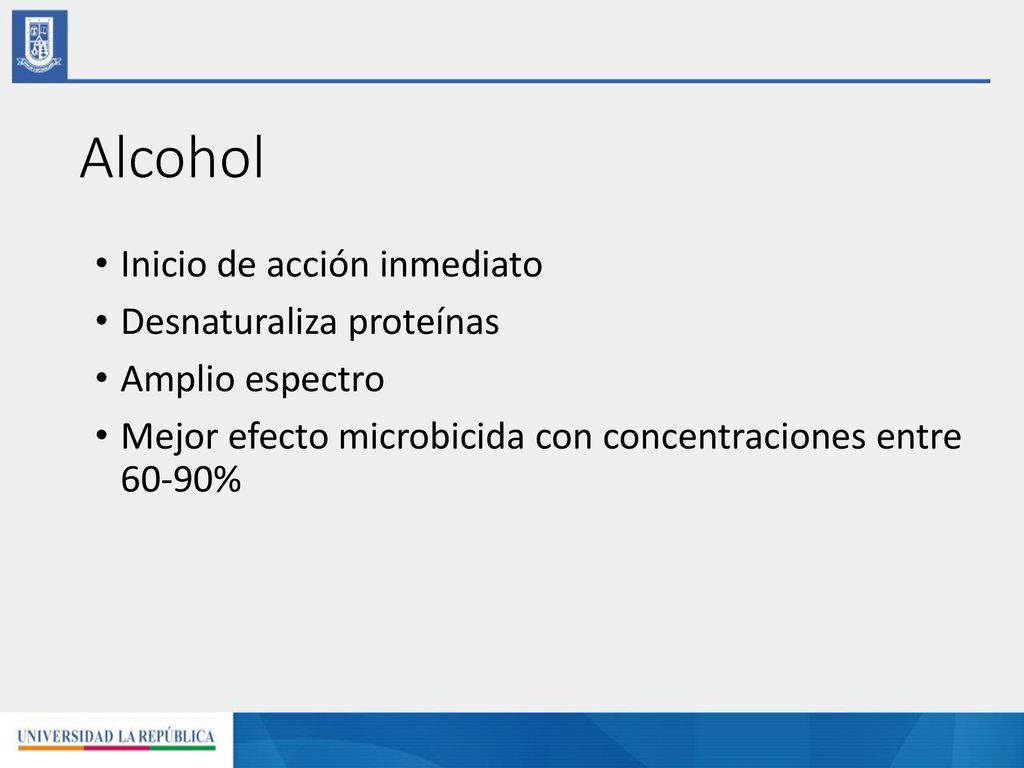 Alcohol

• Inicio de acción inmediato
• Desnaturaliza proteínas
• Amplio espectro
• Mejor efecto microbicida con concentraciones entre 60-90%

UNIVERSIDAD LA REPÚBLICA